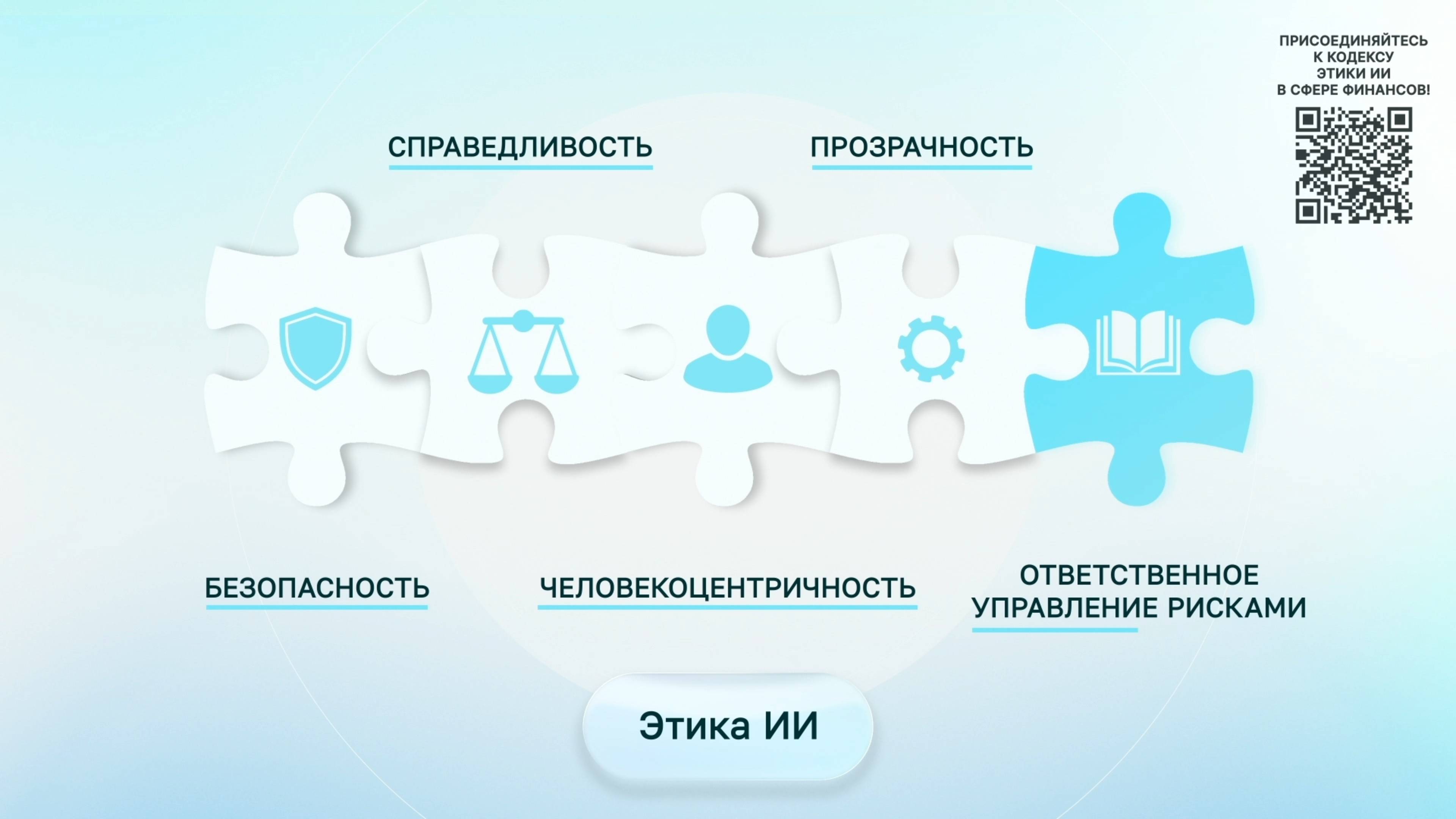 ПРИСОЕДИНЯЙТЕСЬ К КОДЕКСУ ЭТИКИ ИИ В СФЕРЕ ФИНАНСОВ!

СПРАВЕДЛИВОСТЬ

ПРОЗРАЧНОСТЬ

БЕЗОПАСНОСТЬ

ЧЕЛОВЕКОЦЕНТРИЧНОСТЬ

ОТВЕТСТВЕННОЕ УПРАВЛЕНИЕ РИСКАМИ

Этика ИИ